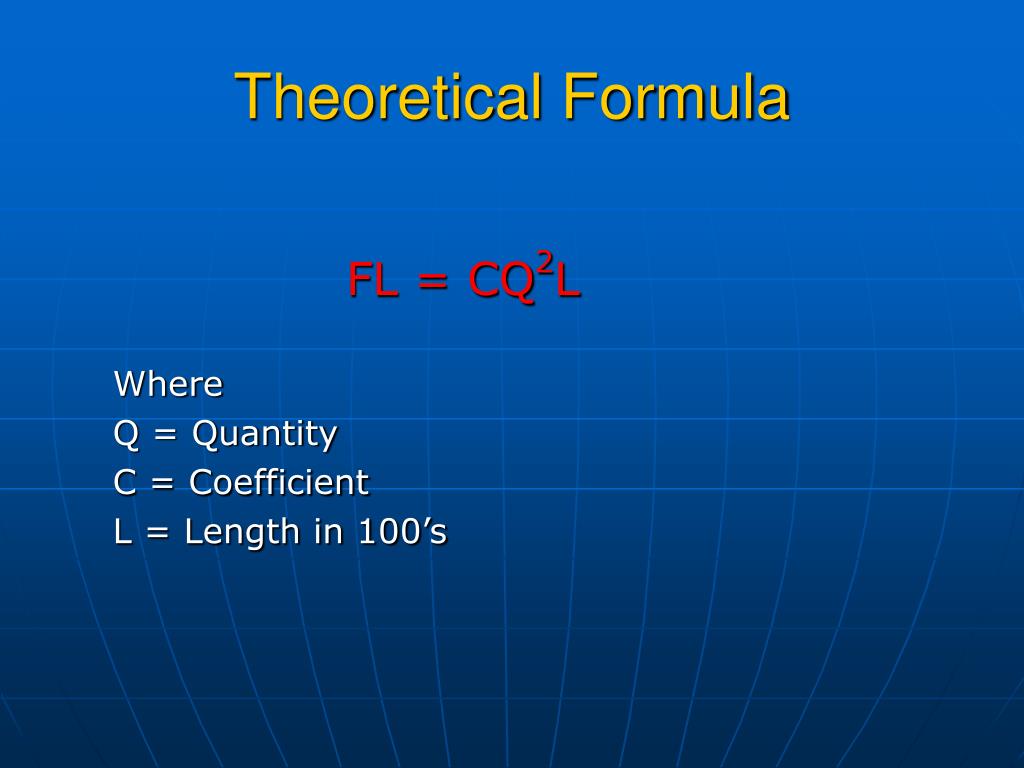 Theoretical Formula

$FL = CQ^2L$

Where
Q = Quantity
C = Coefficient
L = Length in 100’s